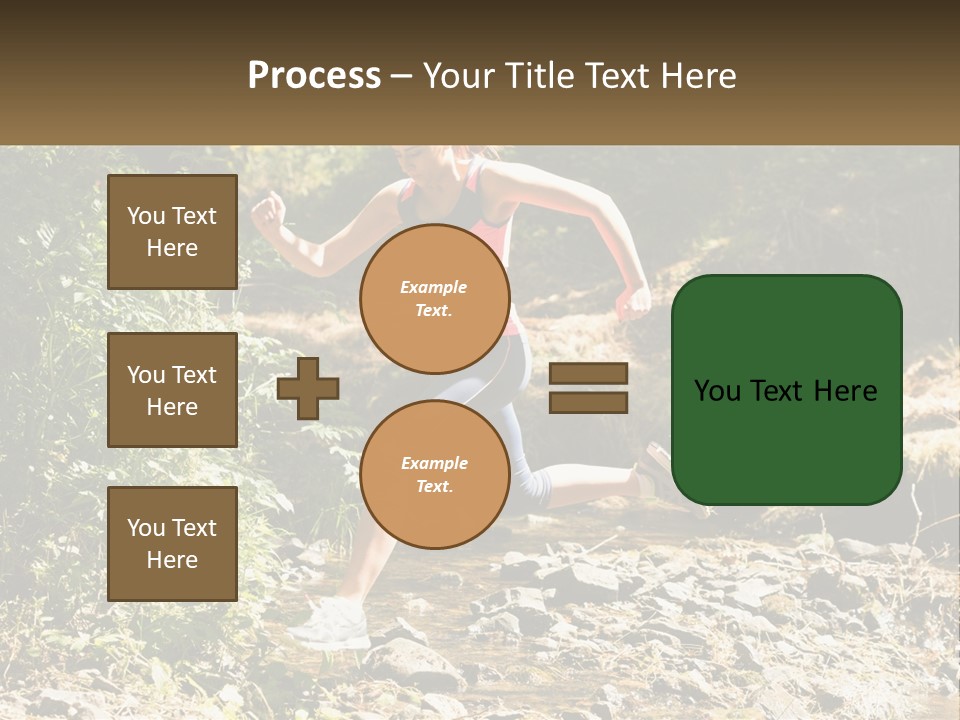 Process – Your Title Text Here

You Text Here

You Text Here

You Text Here

Example Text.

Example Text.

You Text Here